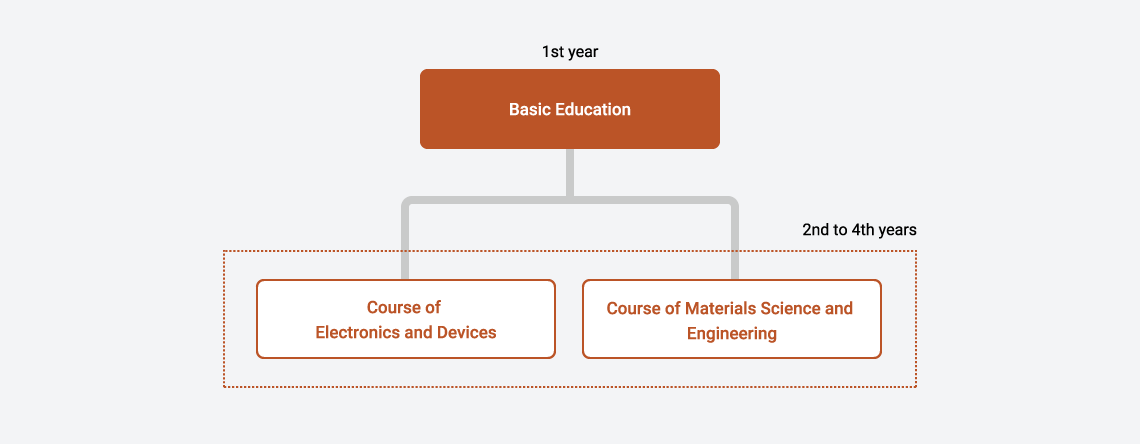 1st year

Basic Education

2nd to 4th years

Course of Electronics and Devices

Course of Materials Science and Engineering